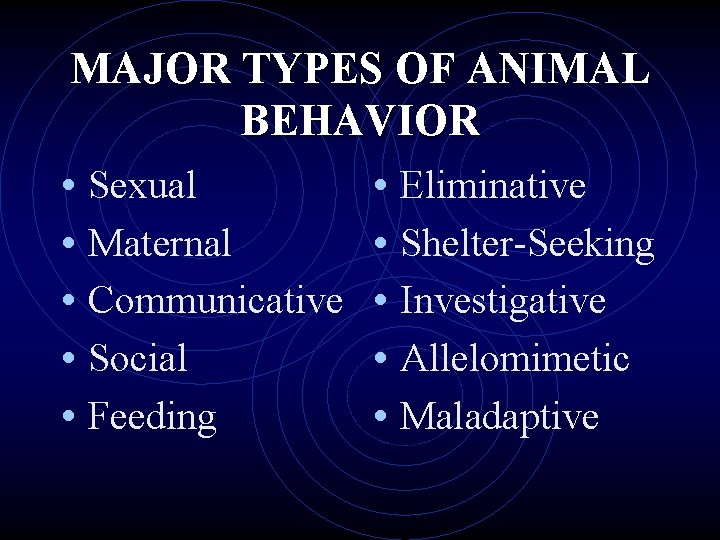 MAJOR TYPES OF ANIMAL BEHAVIOR

• Sexual
• Maternal
• Communicative
• Social
• Feeding

• Eliminative
• Shelter-Seeking
• Investigative
• Allelomimetic
• Maladaptive